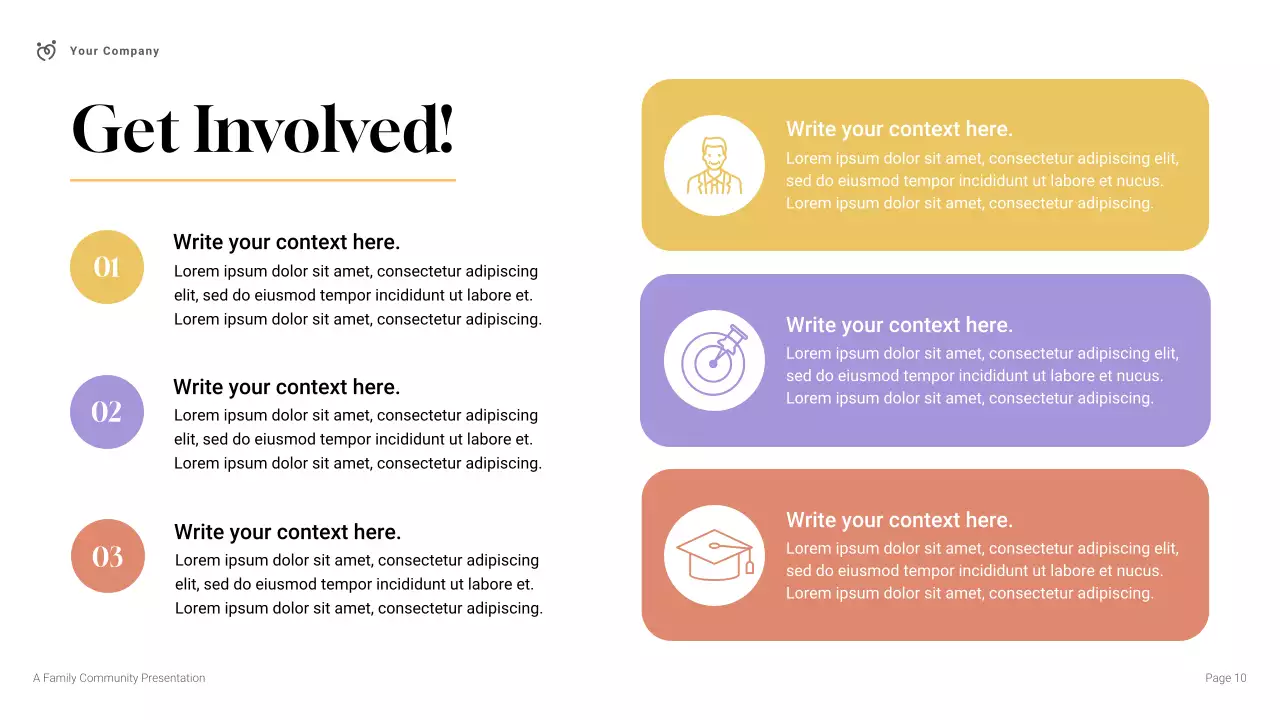 Your Company

Get Involved!

01

Write your context here.
Lorem ipsum dolor sit amet, consectetur adipiscing elit, sed do eiusmod tempor incididunt ut labore et. Lorem ipsum dolor sit amet, consectetur adipiscing.

02

Write your context here.
Lorem ipsum dolor sit amet, consectetur adipiscing elit, sed do eiusmod tempor incididunt ut labore et. Lorem ipsum dolor sit amet, consectetur adipiscing.

03

Write your context here.
Lorem ipsum dolor sit amet, consectetur adipiscing elit, sed do eiusmod tempor incididunt ut labore et. Lorem ipsum dolor sit amet, consectetur adipiscing.

Write your context here.
Lorem ipsum dolor sit amet, consectetur adipiscing elit, sed do eiusmod tempor incididunt ut labore et nucus. Lorem ipsum dolor sit amet, consectetur adipiscing.

Write your context here.
Lorem ipsum dolor sit amet, consectetur adipiscing elit, sed do eiusmod tempor incididunt ut labore et nucus. Lorem ipsum dolor sit amet, consectetur adipiscing.

Write your context here.
Lorem ipsum dolor sit amet, consectetur adipiscing elit, sed do eiusmod tempor incididunt ut labore et nucus. Lorem ipsum dolor sit amet, consectetur adipiscing.

A Family Community Presentation

Page 10